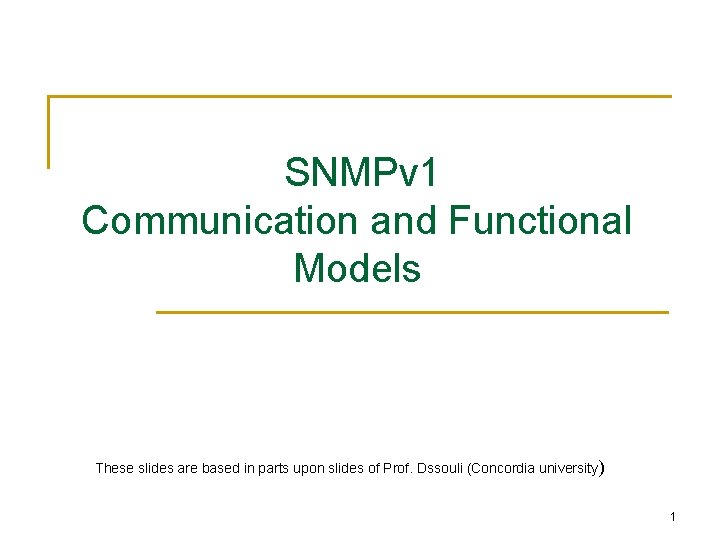 SNMPv1
Communication and Functional Models

These slides are based in parts upon slides of Prof. Dssouli (Concordia university)

1